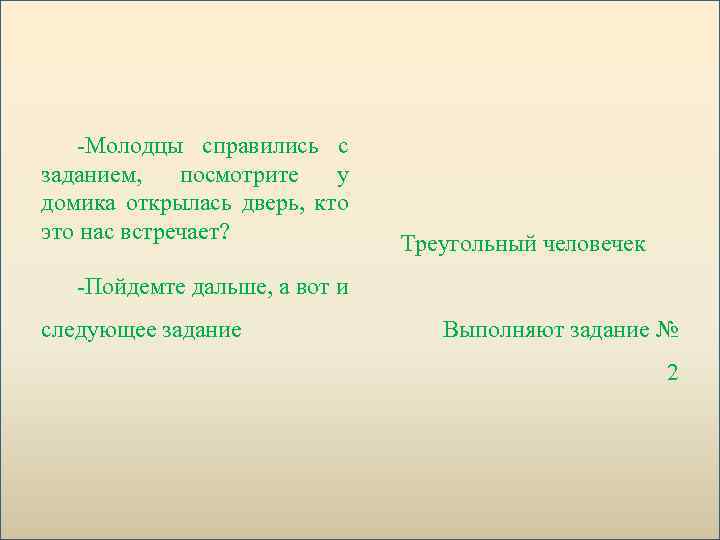 -Молодцы справились с заданием, посмотрите у домика открылась дверь, кто это нас встречает?

-Пойдемте дальше, а вот и

следующее задание

Треугольный человечек

Выполняют задание № 2